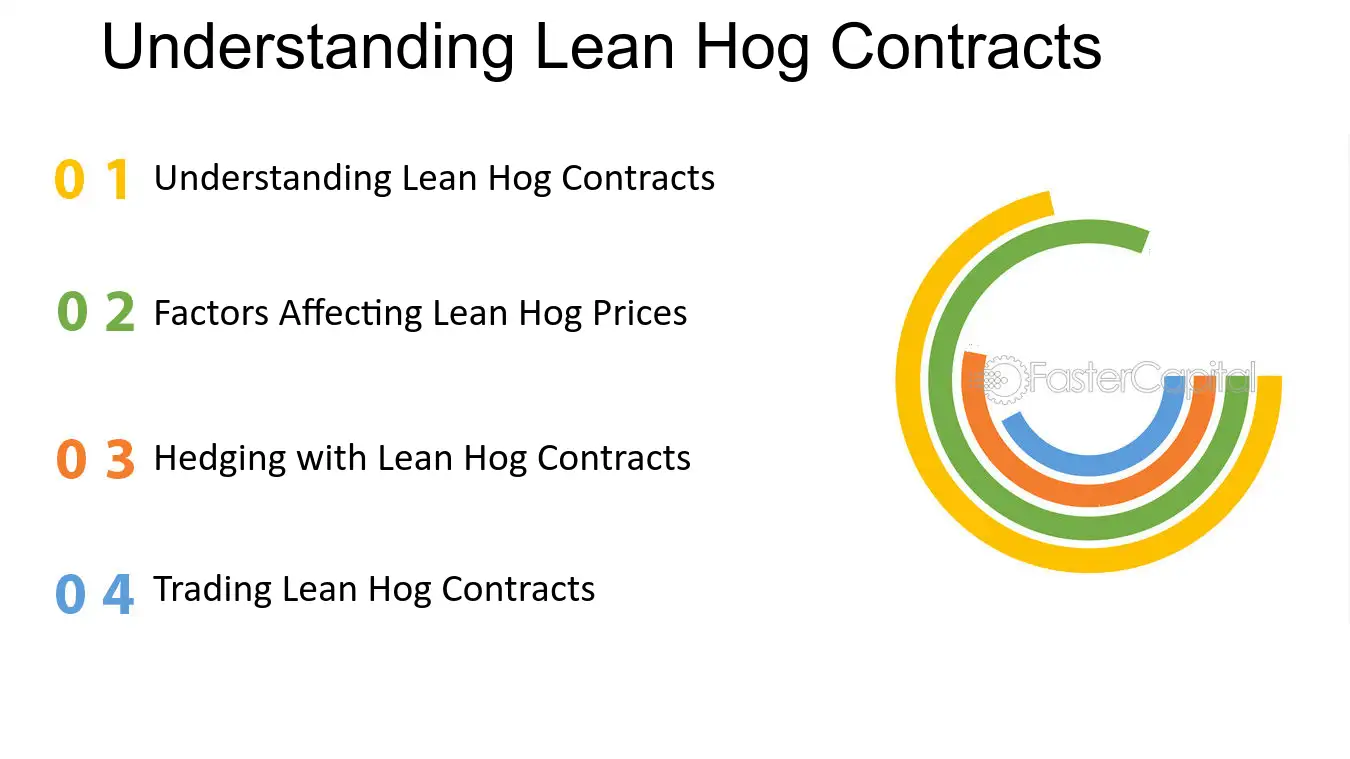 Understanding Lean Hog Contracts

0 1 Understanding Lean Hog Contracts

0 2 Factors Affecting Lean Hog Prices

0 3 Hedging with Lean Hog Contracts

0 4 Trading Lean Hog Contracts

FasterCapital